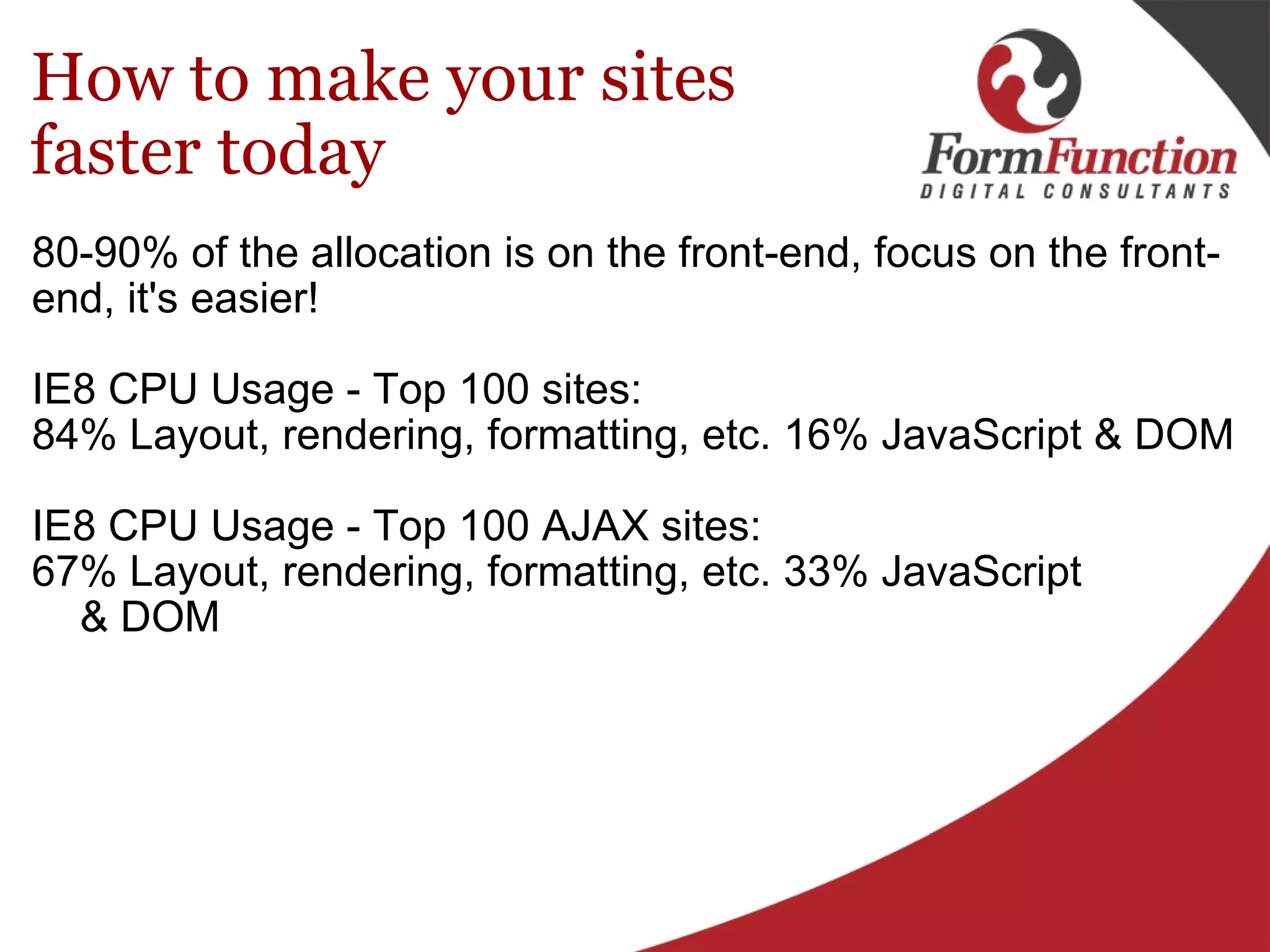 How to make your sites faster today

FormFunction
DIGITAL CONSULTANTS

80-90% of the allocation is on the front-end, focus on the front-end, it's easier!

IE8 CPU Usage - Top 100 sites:
84% Layout, rendering, formatting, etc. 16% JavaScript & DOM

IE8 CPU Usage - Top 100 AJAX sites:
67% Layout, rendering, formatting, etc. 33% JavaScript & DOM